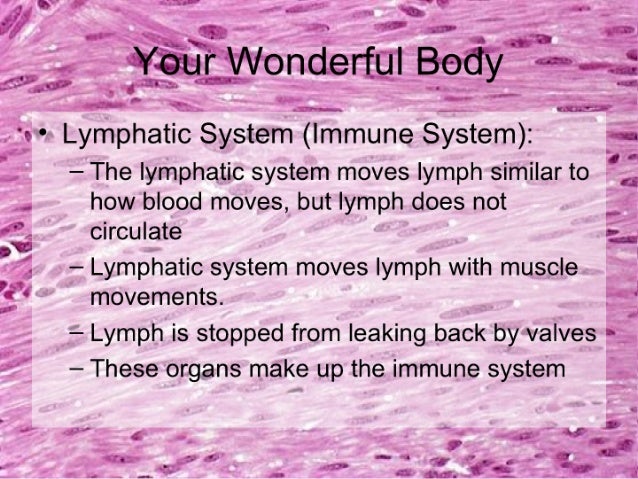 Your Wonderful Body

• Lymphatic System (Immune System):
– The lymphatic system moves lymph similar to how blood moves, but lymph does not circulate
– Lymphatic system moves lymph with muscle movements.
– Lymph is stopped from leaking back by valves
– These organs make up the immune system